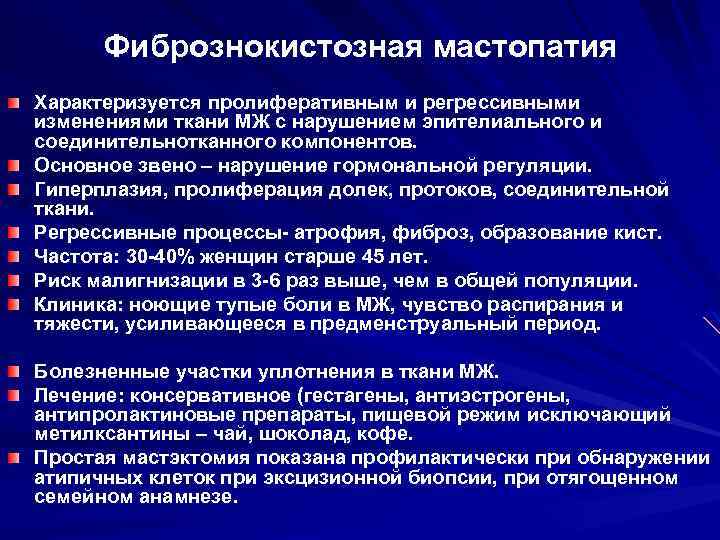 Фибрознокистозная мастопатия

Характеризуется пролиферативным и регрессивными изменениями ткани МЖ с нарушением эпителиального и соединительнотканного компонентов.

Основное звено – нарушение гормональной регуляции.

Гиперплазия, пролиферация долек, протоков, соединительной ткани.

Регрессивные процессы- атрофия, фиброз, образование кист.

Частота: 30-40% женщин старше 45 лет.

Риск малигнизации в 3-6 раз выше, чем в общей популяции.

Клиника: ноющие тупые боли в МЖ, чувство распирания и тяжести, усиливающееся в предменструальный период.

Болезненные участки уплотнения в ткани МЖ.

Лечение: консервативное (гестагены, антиэстрогены, антипролактиновые препараты, пищевой режим исключающий метилксантины – чай, шоколад, кофе.

Простая мастэктомия показана профилактически при обнаружении атипичных клеток при эксцизионной биопсии, при отягощенном семейном анамнезе.